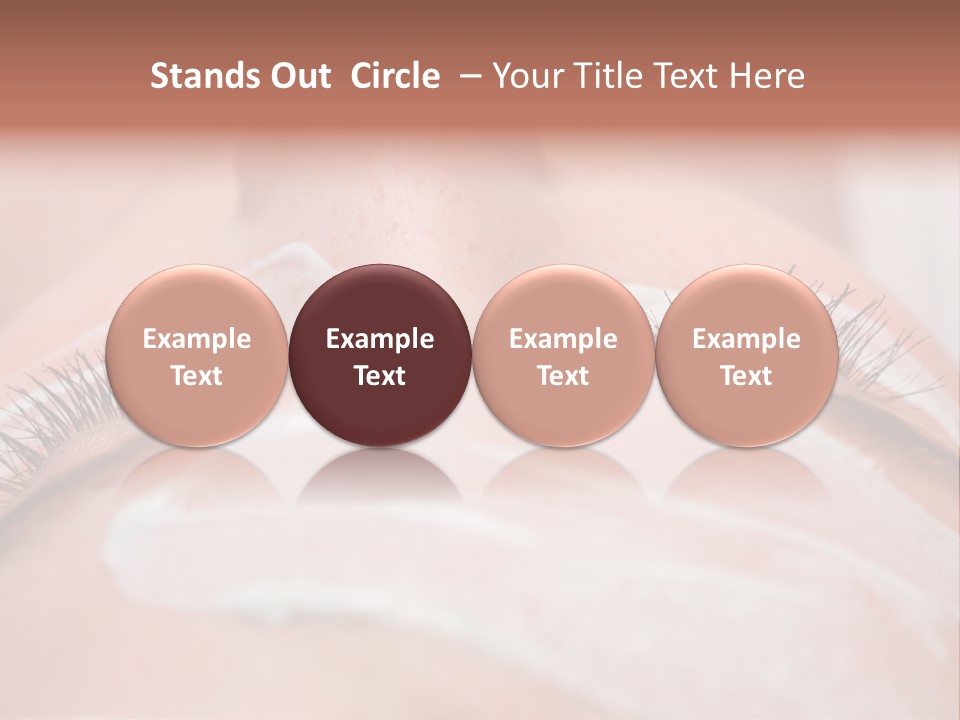 Stands Out Circle – Your Title Text Here

Example Text

Example Text

Example Text

Example Text